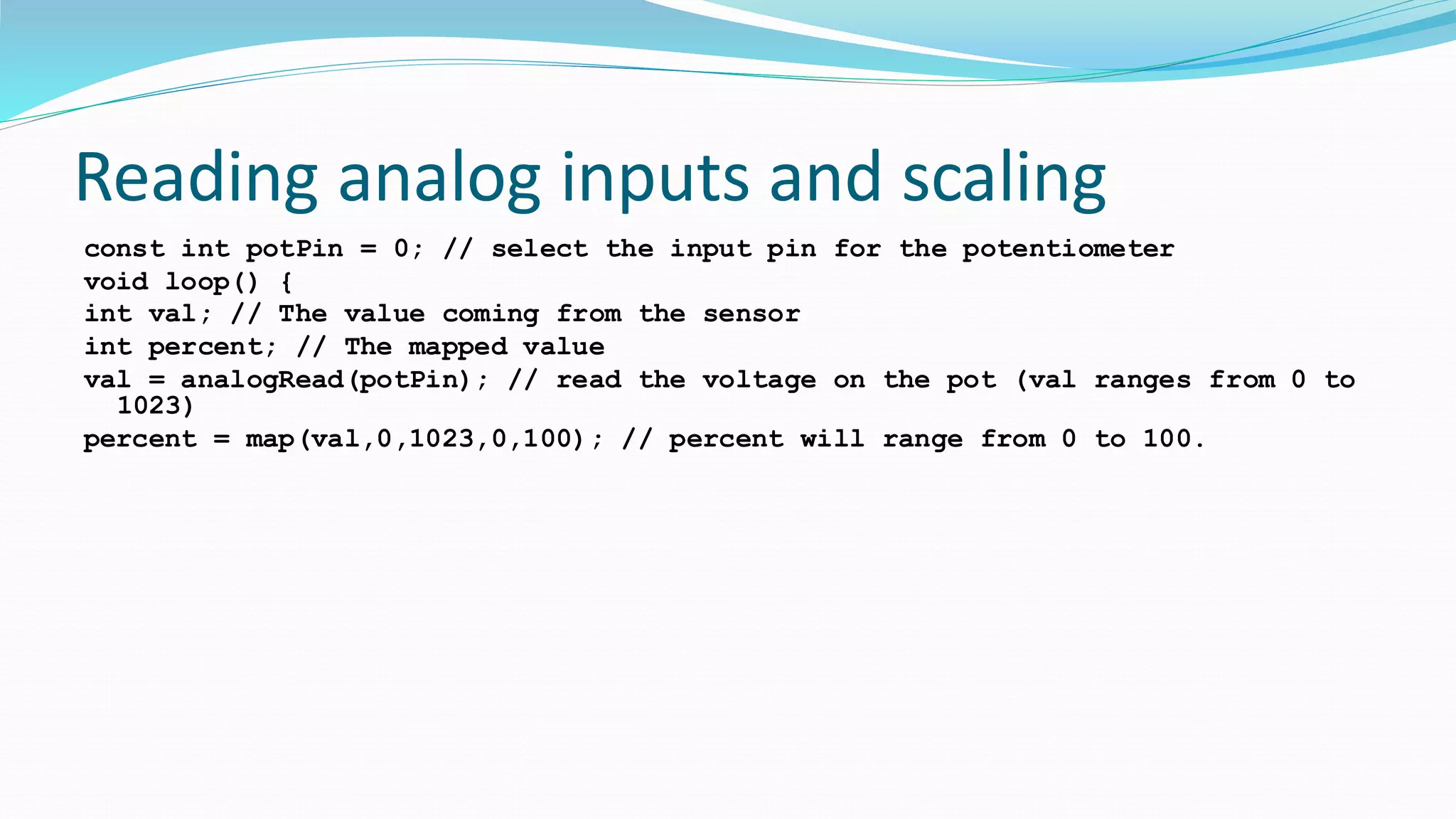 Reading analog inputs and scaling

const int potPin = 0; // select the input pin for the potentiometer
void loop() {
int val; // The value coming from the sensor
int percent; // The mapped value
val = analogRead(potPin); // read the voltage on the pot (val ranges from 0 to 1023)
percent = map(val,0,1023,0,100); // percent will range from 0 to 100.